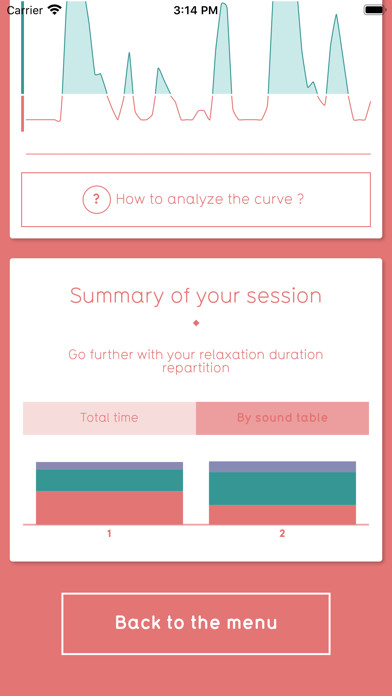 Carrier 3:14 PM

? How to analyze the curve ?

Summary of your session

Go further with your relaxation duration repartition

Total time By sound table

1 2

Back to the menu